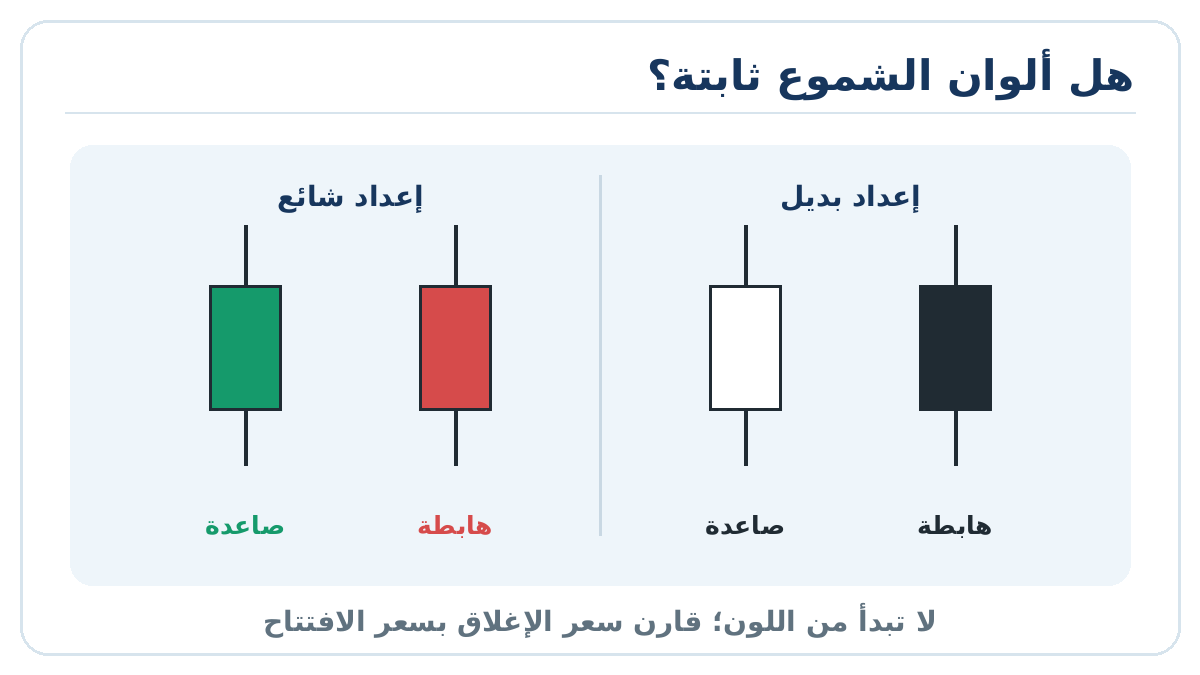 هل ألوان الشموع ثابتة؟

إعداد بديل

هابطة صاعدة

إعداد شائع

هابطة صاعدة

لا تبدأ من اللون؛ قارن سعر الإغلاق بسعر الافتتاح